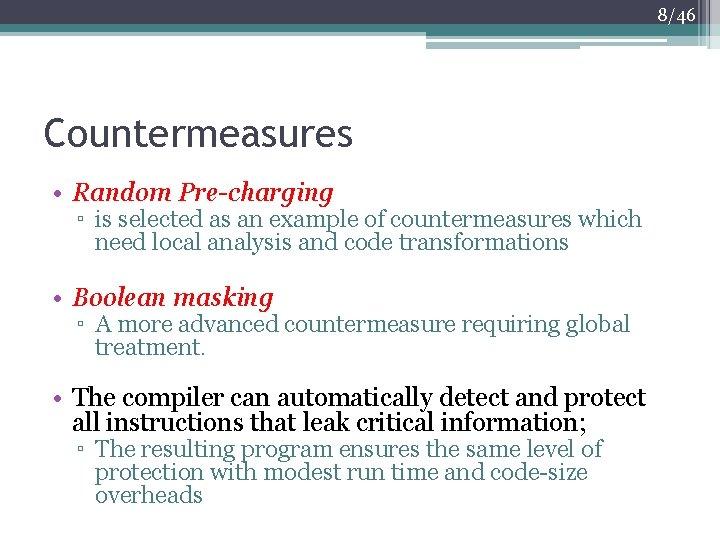 8/46

Countermeasures

• Random Pre-charging
 ▫ is selected as an example of countermeasures which need local analysis and code transformations

• Boolean masking
 ▫ A more advanced countermeasure requiring global treatment.

• The compiler can automatically detect and protect all instructions that leak critical information;
 ▫ The resulting program ensures the same level of protection with modest run time and code-size overheads